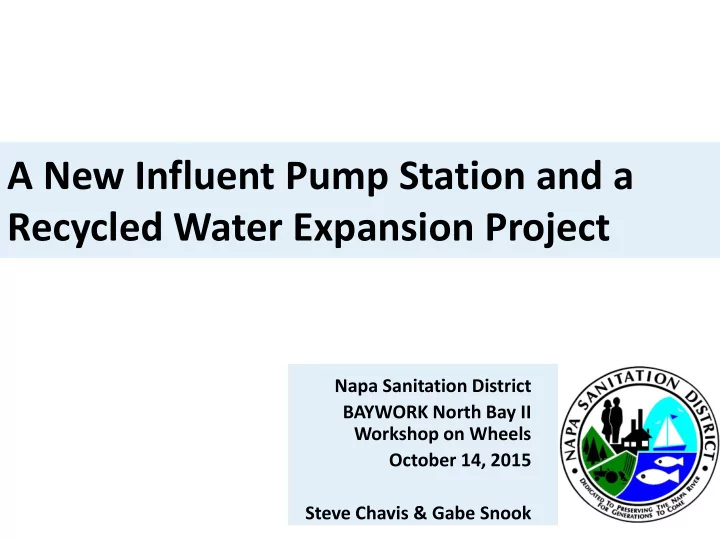 A New Influent Pump Station and a Recycled Water Expansion Project

Napa Sanitation District
BAYWORK North Bay II
Workshop on Wheels
October 14, 2015

Steve Chavis & Gabe Snook

NAPA SANITATION DISTRICT
DEDICATED TO PRESERVING THE NAPA RIVER FOR GENERATIONS TO COME